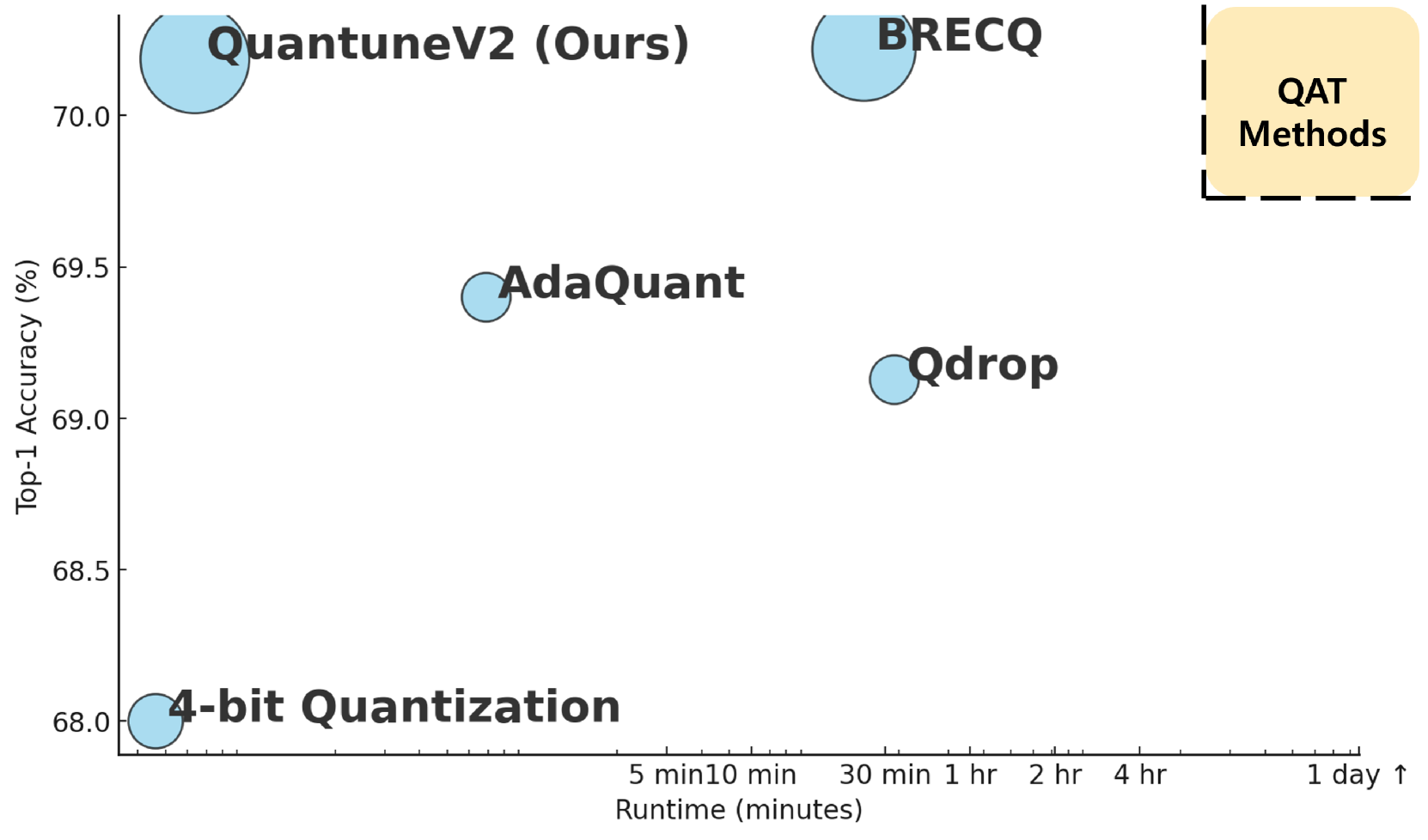 QuantuneV2 (Ours)

BRECQ

QAT Methods

AdaQuant

Qdrop

4-bit Quantization

Top-1 Accuracy (%)

70.0
69.5
69.0
68.5
68.0

5 min 10 min 30 min 1 hr 2 hr 4 hr 1 day ↑

Runtime (minutes)